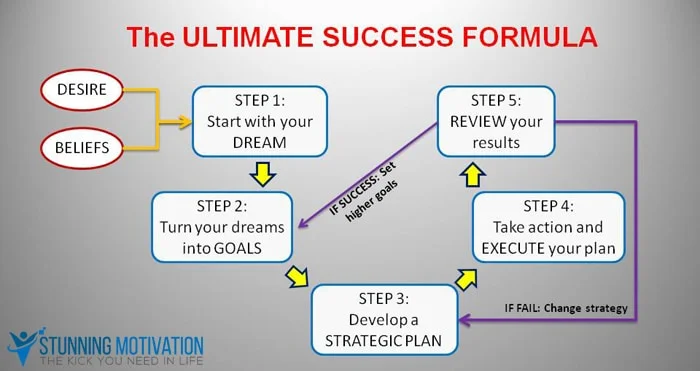 The ULTIMATE SUCCESS FORMULA

DESIRE

BELIEFS

STEP 1:
Start with your
DREAM

STEP 2:
Turn your dreams
into GOALS

STEP 3:
Develop a
STRATEGIC PLAN

STEP 4:
Take action and
EXECUTE your plan

STEP 5:
REVIEW your
results

IF SUCCESS: Set higher goals

IF FAIL: Change strategy

STUNNING MOTIVATION
THE KICK YOU NEED IN LIFE